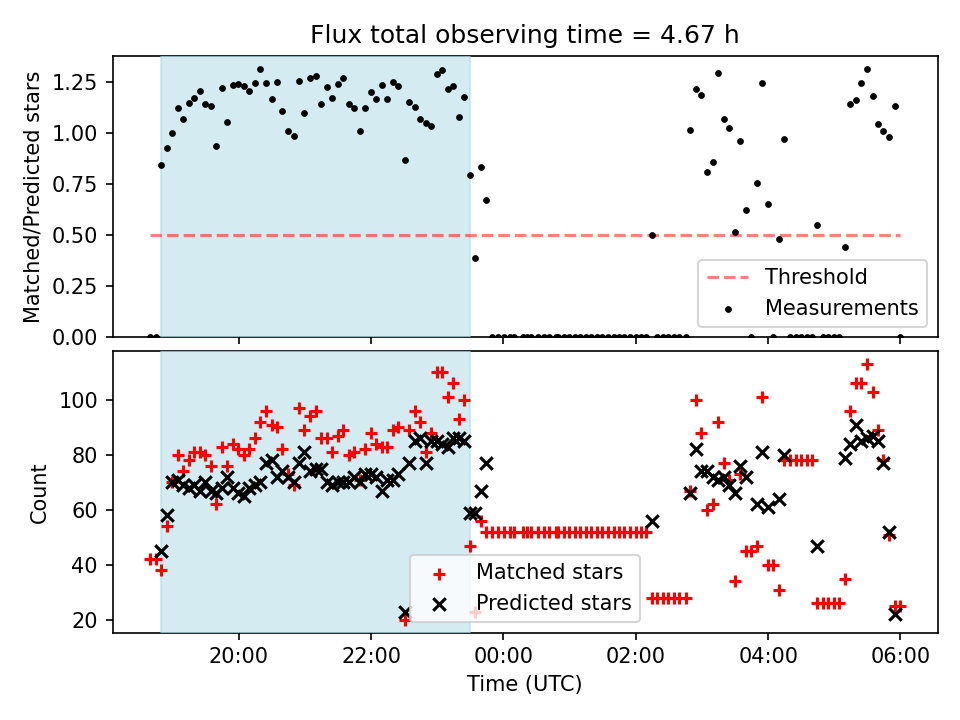 Flux total observing time = 4.67 h

Matched/Predicted stars

1.25
1.00
0.75
0.50
0.25
0.00

Threshold
Measurements

Count

100
80
60
40
20

Matched stars
Predicted stars

20:00
22:00
00:00
02:00
04:00
06:00

Time (UTC)